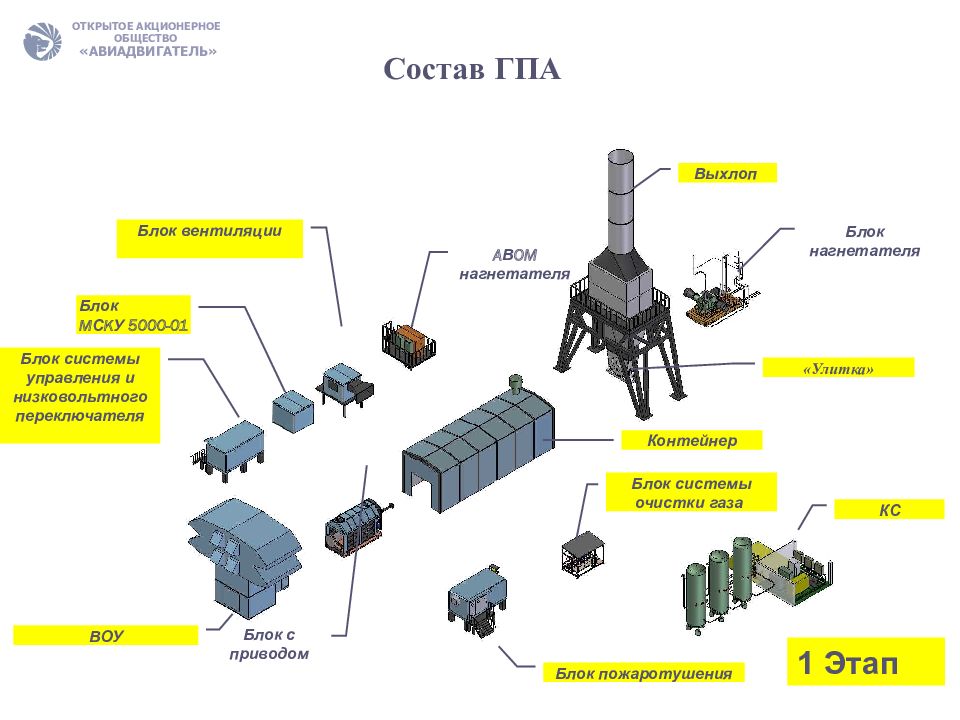 ОТКРЫТОЕ АКЦИОНЕРНОЕ ОБЩЕСТВО «АВИАДВИГАТЕЛЬ»

Состав ГПА

Выхлоп

Блок вентиляции

АВОМ нагнетателя

Блок нагнетателя

Блок МСКУ 5000-01

Блок системы управления и низковольтного переключателя

«Улитка»

Контейнер

Блок системы очистки газа

КС

ВОУ

Блок с приводом

Блок пожаротушения

1 Этап